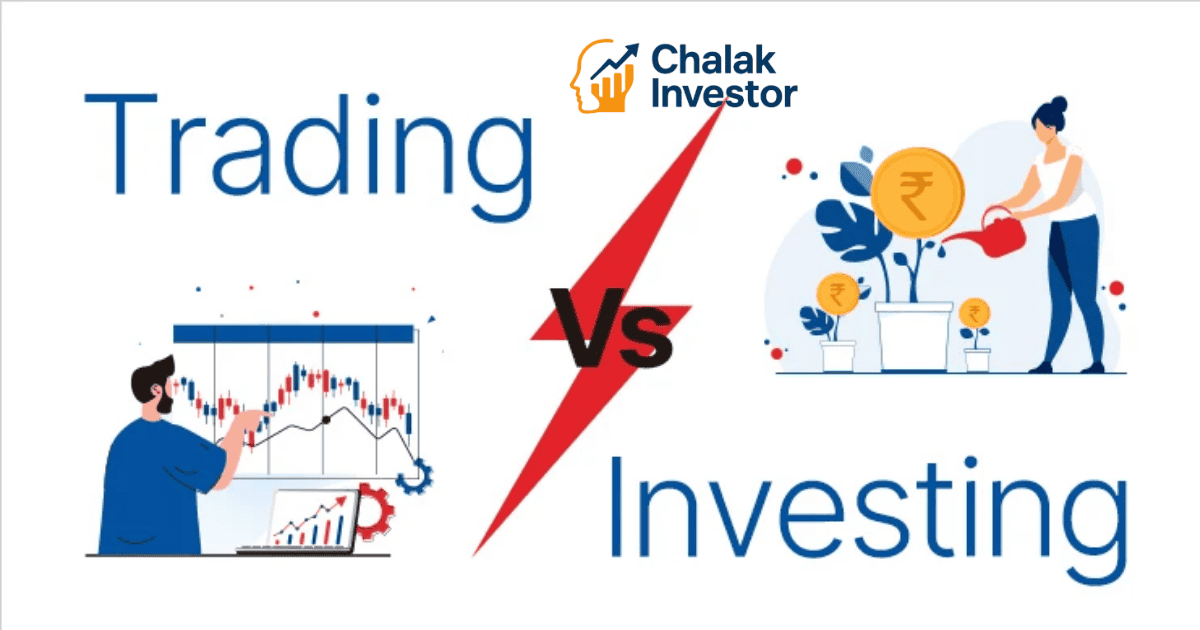 Chalak Investor

Trading

Vs

Investing

₹

₹

₹